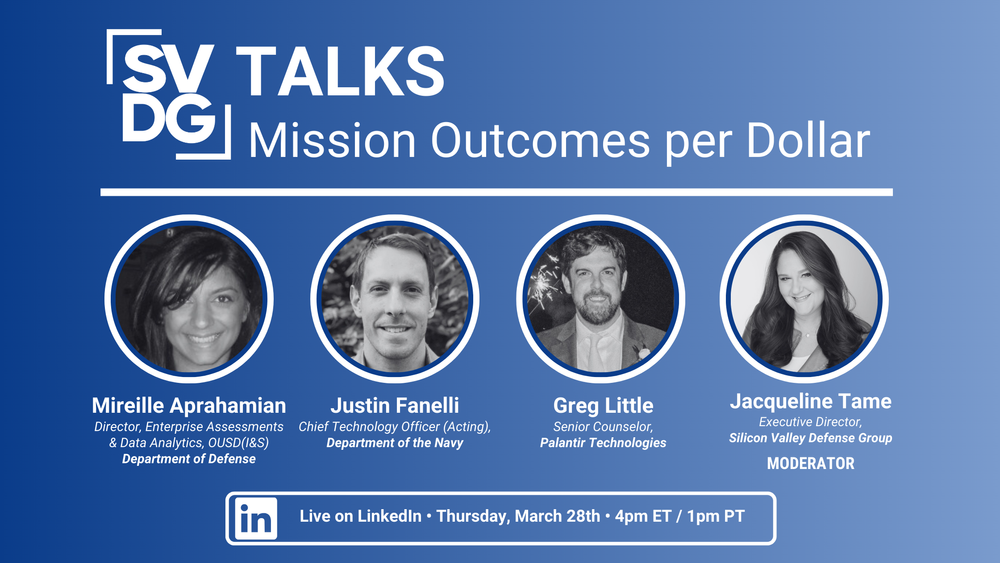 SV DG TALKS
Mission Outcomes per Dollar

Mireille Aprahamian
Director, Enterprise Assessments & Data Analytics, OUSD(I&S)
Department of Defense

Justin Fanelli
Chief Technology Officer (Acting),
Department of the Navy

Greg Little
Senior Counselor,
Palantir Technologies

Jacqueline Tame
Executive Director,
Silicon Valley Defense Group
MODERATOR

in Live on LinkedIn • Thursday, March 28th • 4pm ET / 1pm PT